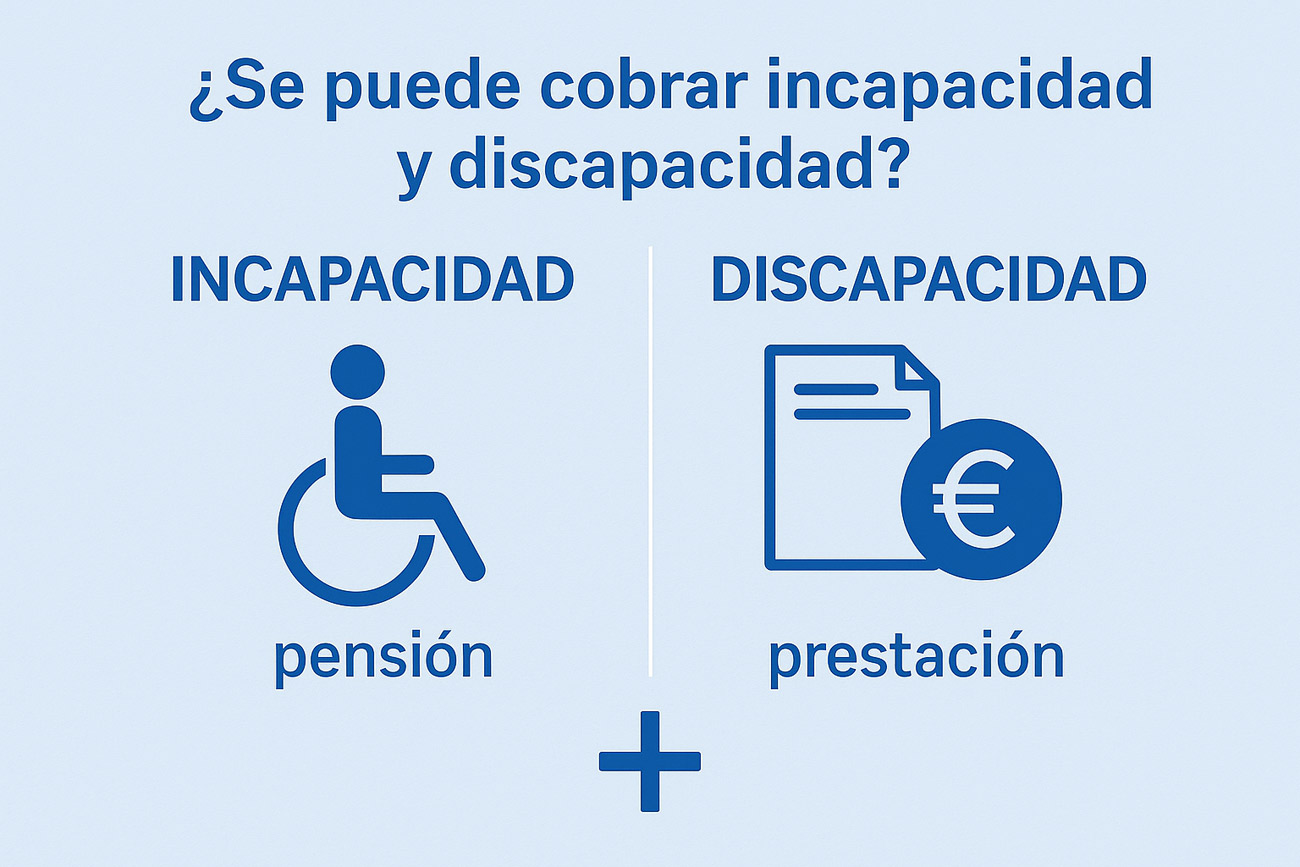 ¿Se puede cobrar incapacidad y discapacidad?

INCAPACIDAD

pensión

DISCAPACIDAD

€

prestación

+